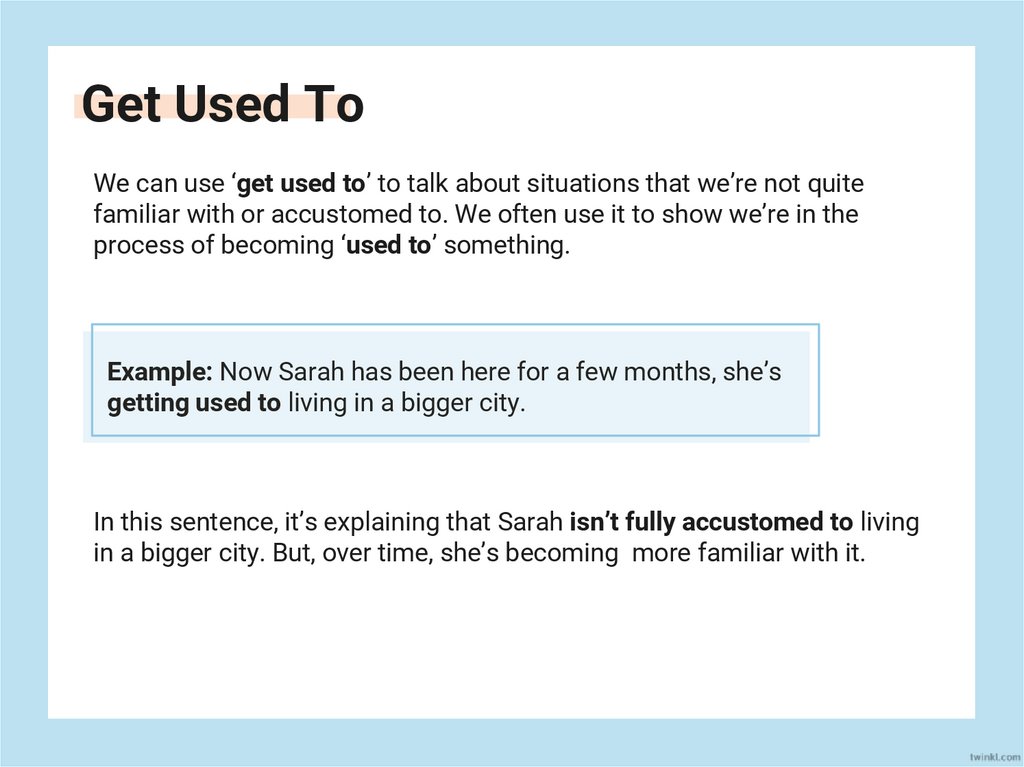 Get Used To

We can use ‘get used to’ to talk about situations that we’re not quite familiar with or accustomed to. We often use it to show we’re in the process of becoming ‘used to’ something.

Example: Now Sarah has been here for a few months, she’s getting used to living in a bigger city.

In this sentence, it’s explaining that Sarah isn’t fully accustomed to living in a bigger city. But, over time, she’s becoming more familiar with it.

twinkl.com